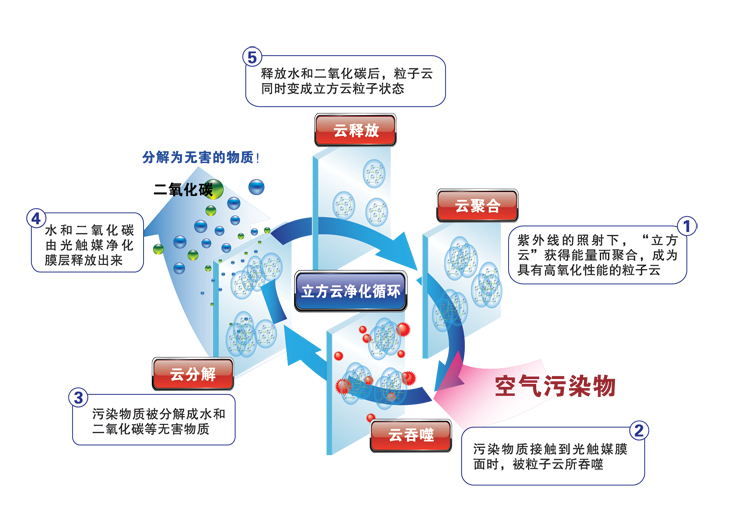 5
释放水和二氧化碳后，粒子云同时变成立方云粒子状态

云释放

分解为无害的物质！

二氧化碳

云聚合

1
紫外线的照射下，“立方云”获得能量而聚合，成为具有高氧化性能的粒子云

4
水和二氧化碳由光触媒净化膜层释放出来

立方云净化循环

云分解

空气污染物

3
污染物质被分解成水和二氧化碳等无害物质

云吞噬

2
污染物质接触到光触媒膜面时，被粒子云所吞噬